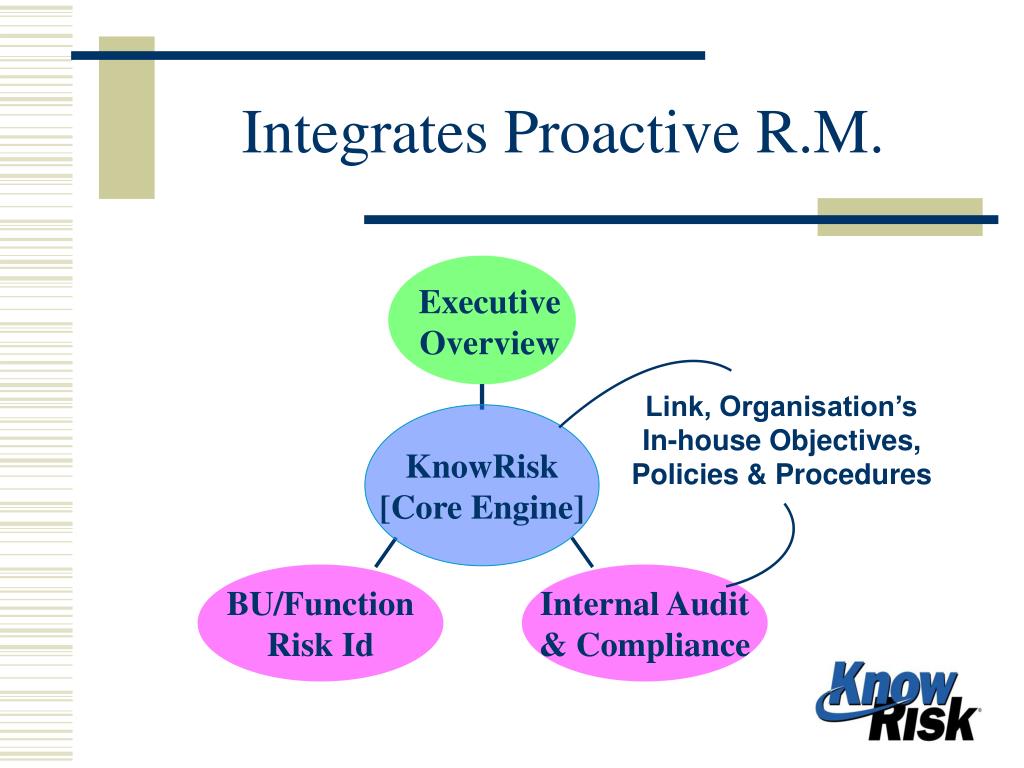 Integrates Proactive R.M.

Executive Overview

KnowRisk [Core Engine]

Link, Organisation's In-house Objectives, Policies & Procedures

BU/Function Risk Id

Internal Audit & Compliance

Know Risk